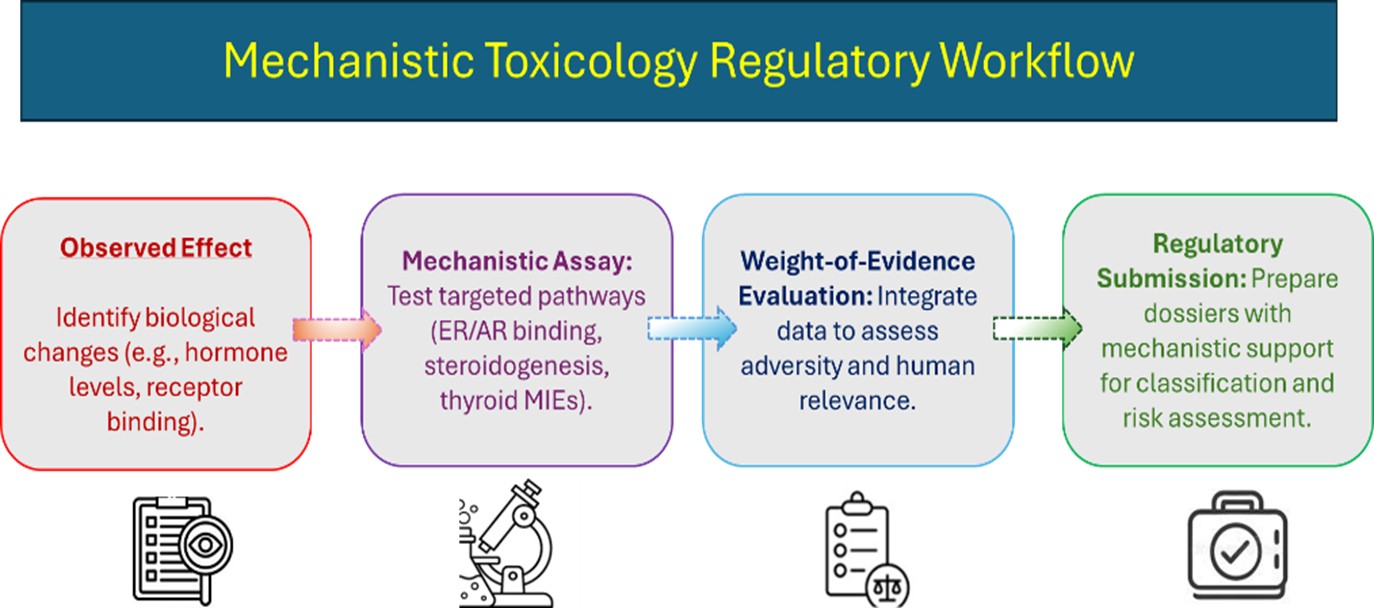 Mechanistic Toxicology Regulatory Workflow

Observed Effect

Identify biological changes (e.g., hormone levels, receptor binding).

Mechanistic Assay: Test targeted pathways (ER/AR binding, steroidogenesis, thyroid MIEs).

Weight-of-Evidence Evaluation: Integrate data to assess adversity and human relevance.

Regulatory Submission: Prepare dossiers with mechanistic support for classification and risk assessment.